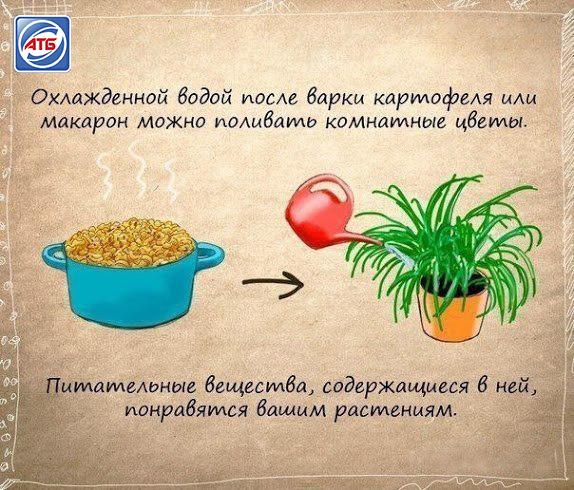 АТБ

Охлажденной водой после варки картофеля или макарон можно поливать комнатные цветы.

Питательные вещества, содержащиеся в ней, понравятся вашим растениям.